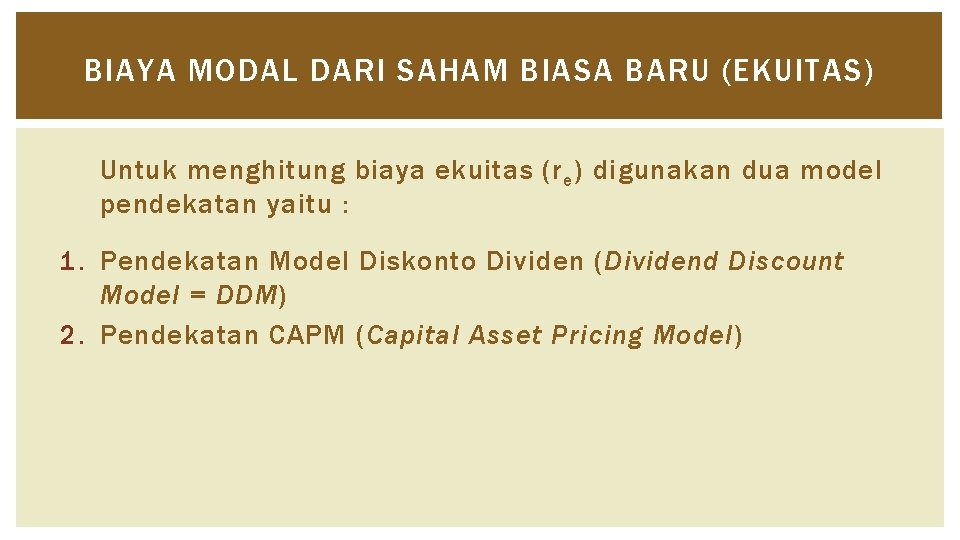 BIAYA MODAL DARI SAHAM BIASA BARU (EKUITAS)

Untuk menghitung biaya ekuitas ($r_e$) digunakan dua model pendekatan yaitu :

1. Pendekatan Model Diskonto Dividen (Dividend Discount Model = DDM)
2. Pendekatan CAPM (Capital Asset Pricing Model)